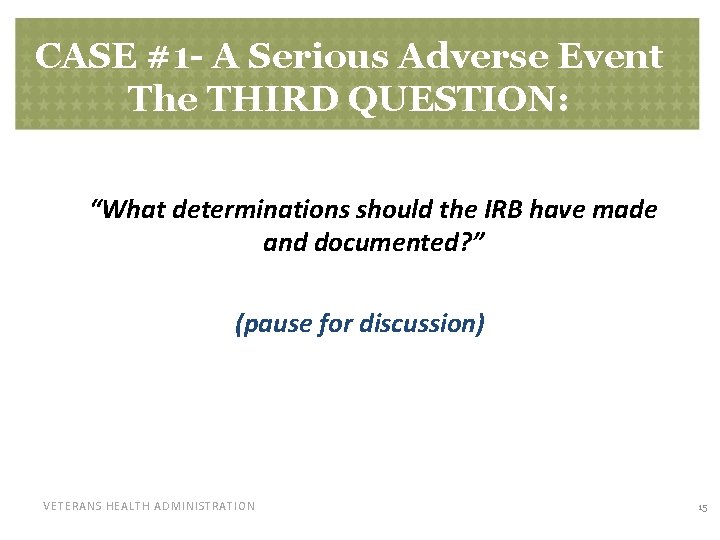 CASE #1- A Serious Adverse Event
The THIRD QUESTION:

“What determinations should the IRB have made and documented?”

(pause for discussion)

VETERANS HEALTH ADMINISTRATION

15